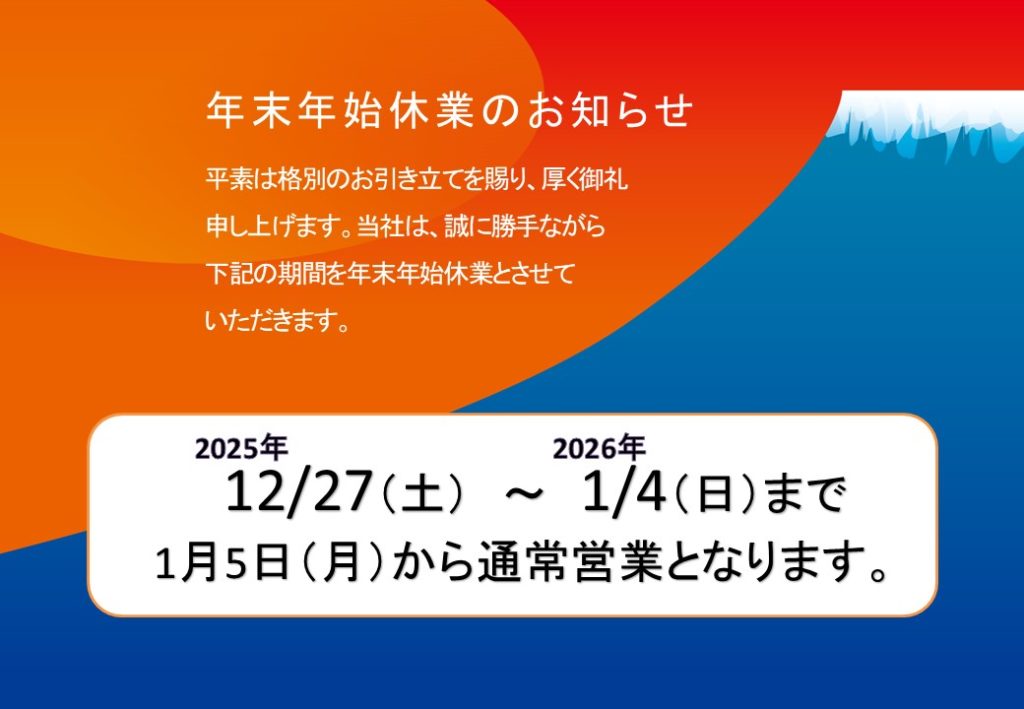 年末年始休業のお知らせ

平素は格別のお引き立てを賜り、厚く御礼申し上げます。当社は、誠に勝手ながら下記の期間を年末年始休業とさせていただきます。

2025年
12/27（土） ～ 2026年
1/4（日）まで
1月5日（月）から通常営業となります。